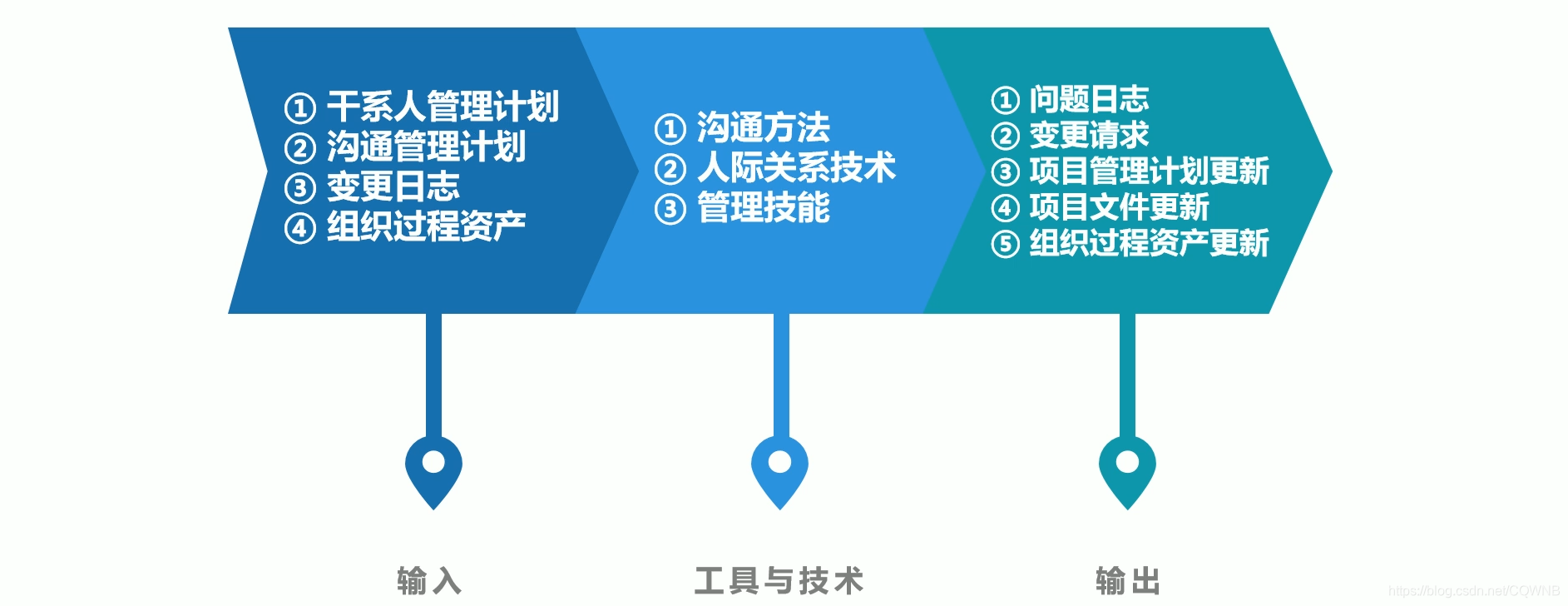 ① 干系人管理计划
② 沟通管理计划
③ 变更日志
④ 组织过程资产

① 沟通方法
② 人际关系技术
③ 管理技能

① 问题日志
② 变更请求
③ 项目管理计划更新
④ 项目文件更新
⑤ 组织过程资产更新

输入

工具与技术

输出

https://blog.csdn.net/CQWNB